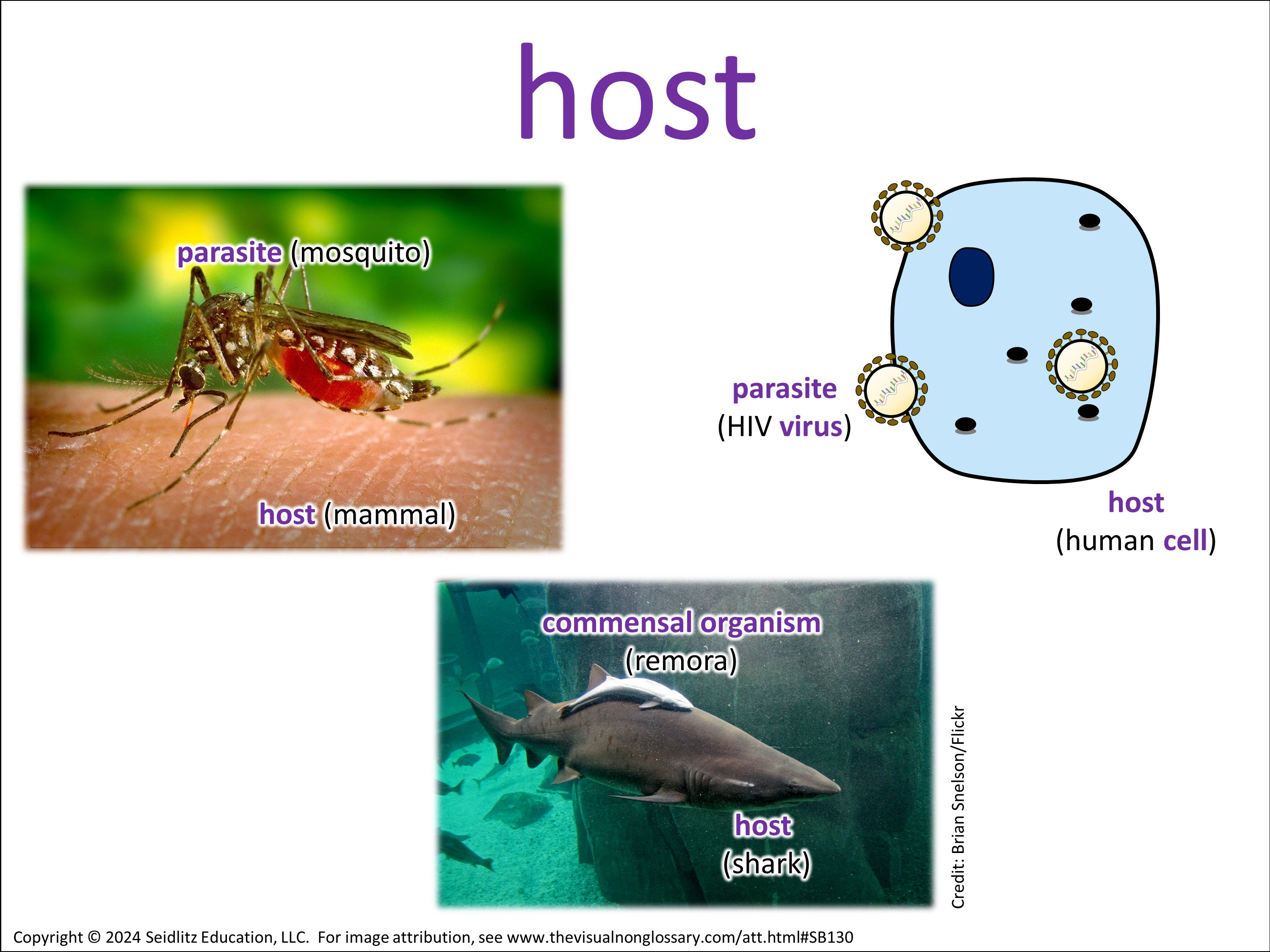 host

parasite (mosquito)

host (mammal)

parasite
(HIV virus)

host
(human cell)

commensal organism
(remora)

host
(shark)

Credit: Brian Snelson/Flickr

Copyright © 2024 Seidlitz Education, LLC. For image attribution, see www.thevisualnonglossary.com/att.html#SB130